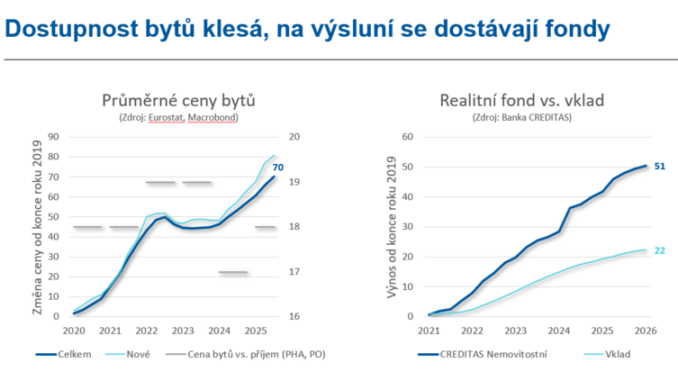 Dostupnost bytů klesá, na výsluní se dostávají fondy

Průměrné ceny bytů
(Zdroj: Eurostat, Macrobond)

Změna ceny od konce roku 2019

90
80
70
60
50
40
30
20
10
0

20
19
18
17
16

70

2020 2021 2022 2023 2024 2025

Celkem
Nové
Cena bytů vs. příjem (PHA, PO)

Realitní fond vs. vklad
(Zdroj: Banka CREDITAS)

Výnos od konce roku 2019

60
50
40
30
20
10
0

51
22

2021 2022 2023 2024 2025 2026

CREDITAS Nemovitostní
Vklad